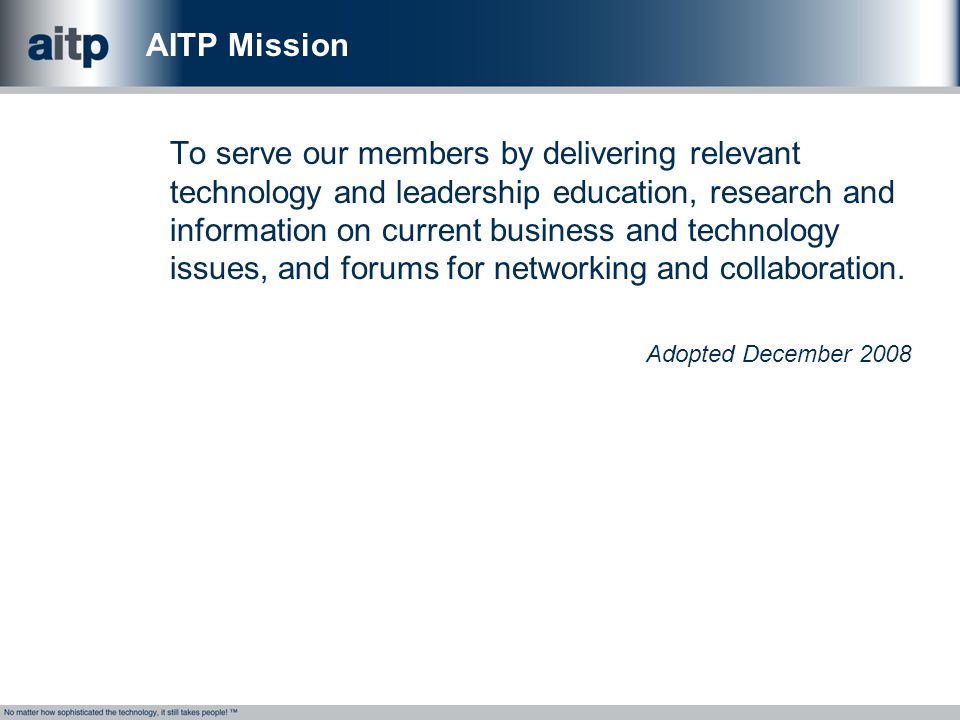 aitp AITP Mission

To serve our members by delivering relevant technology and leadership education, research and information on current business and technology issues, and forums for networking and collaboration.

Adopted December 2008

No matter how sophisticated the technology, it still takes people! ™